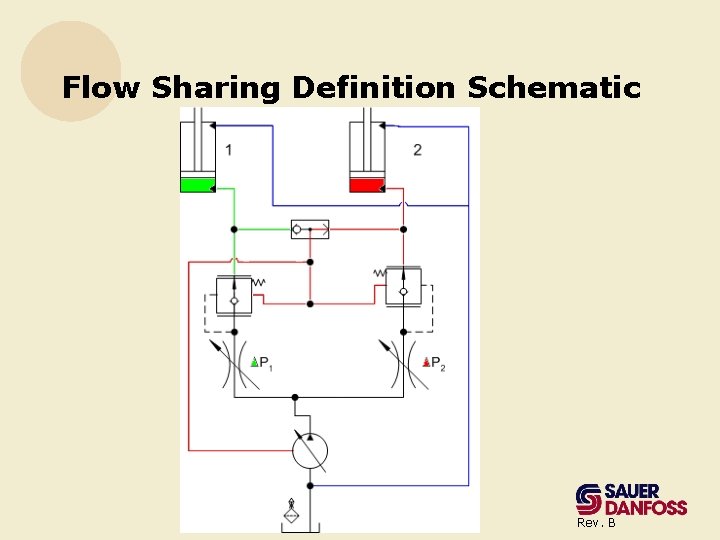 Flow Sharing Definition Schematic

1

2

$\Delta P_1$

$\Delta P_2$

SAUER DANFOSS

Rev. B